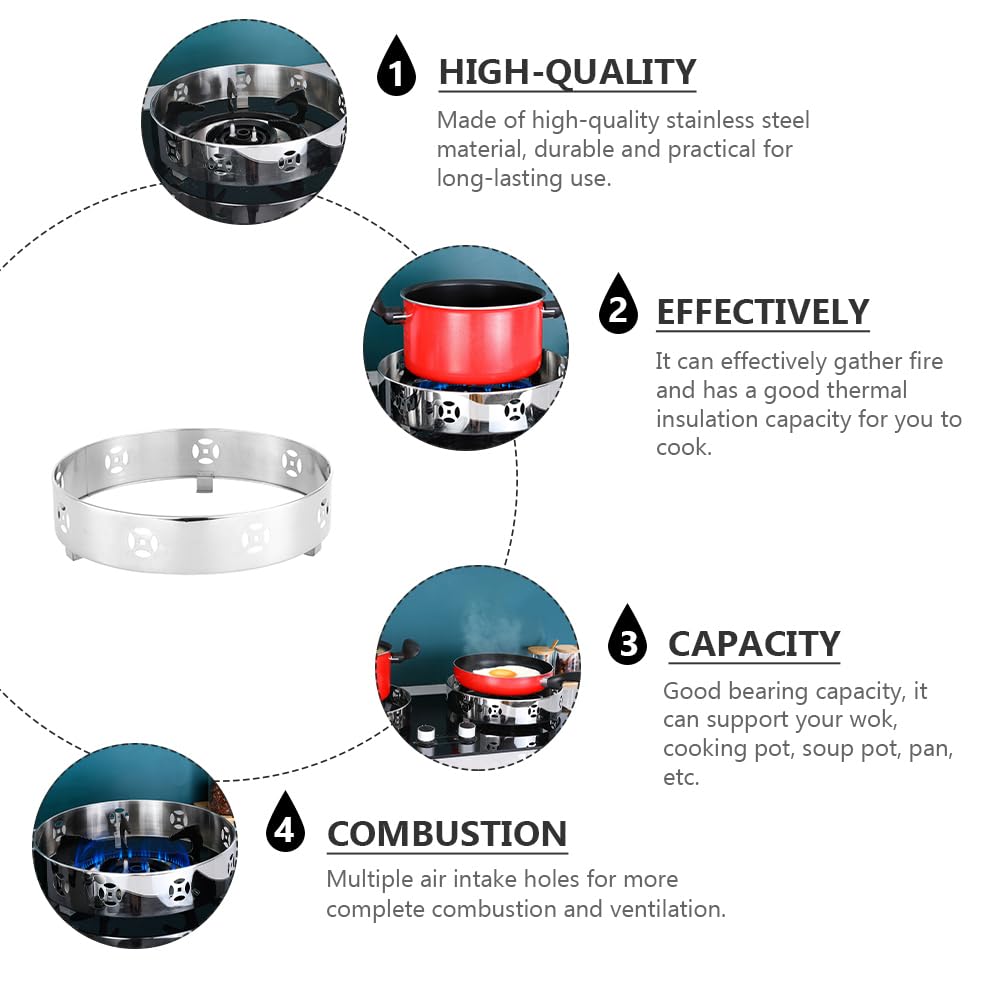 1 HIGH-QUALITY

Made of high-quality stainless steel material, durable and practical for long-lasting use.

2 EFFECTIVELY

It can effectively gather fire and has a good thermal insulation capacity for you to cook.

3 CAPACITY

Good bearing capacity, it can support your wok, cooking pot, soup pot, pan, etc.

4 COMBUSTION

Multiple air intake holes for more complete combustion and ventilation.